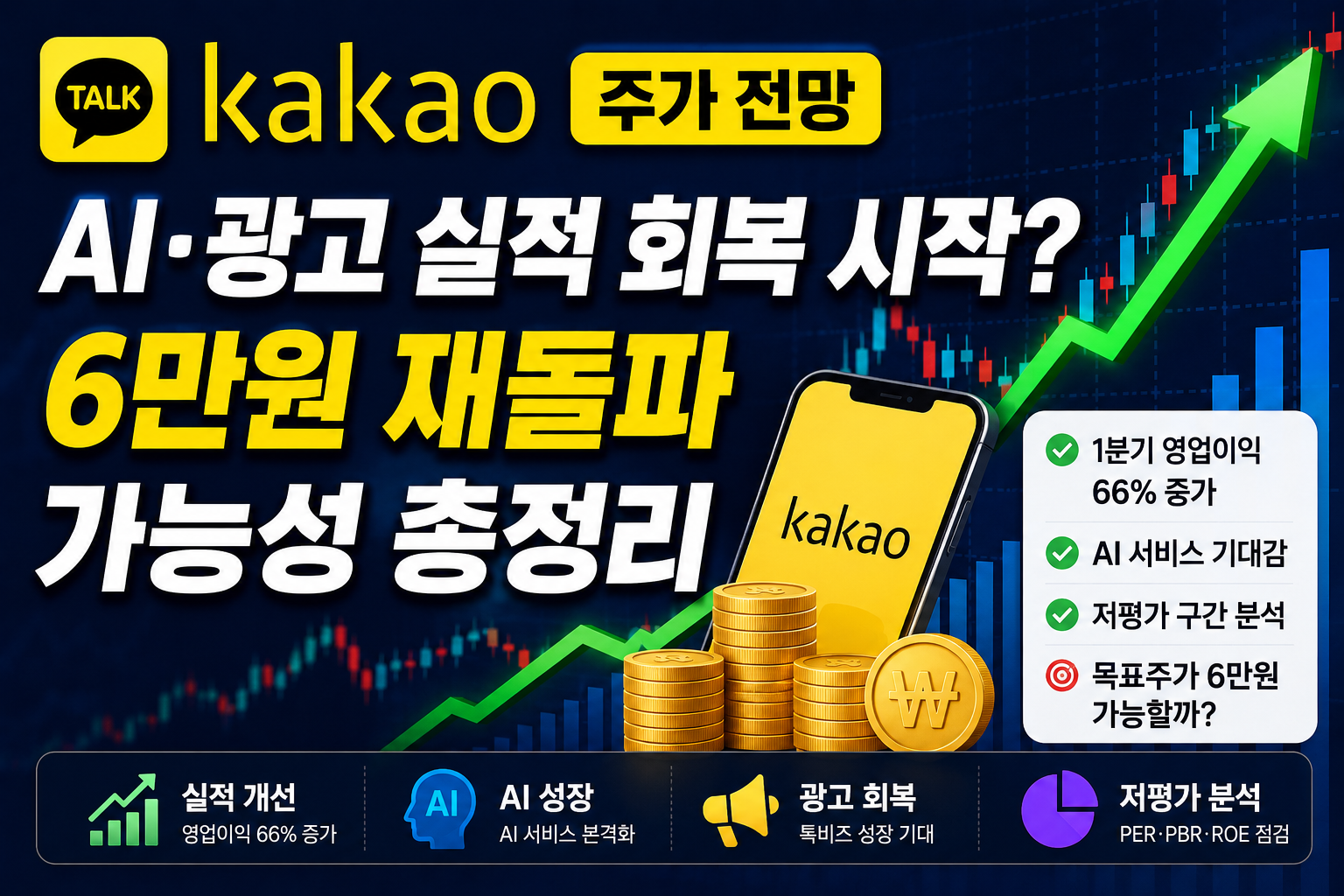 TALK kakao 주가 전망

AI·광고 실적 회복 시작?
6만원 재돌파
가능성 총정리

kakao

₩

1분기 영업이익 66% 증가
AI 서비스 기대감
저평가 구간 분석
목표주가 6만원 가능할까?

실적 개선
영업이익 66% 증가

AI
AI 성장
AI 서비스 본격화

광고 회복
톡비즈 성장 기대

저평가 분석
PER·PBR·ROE 점검